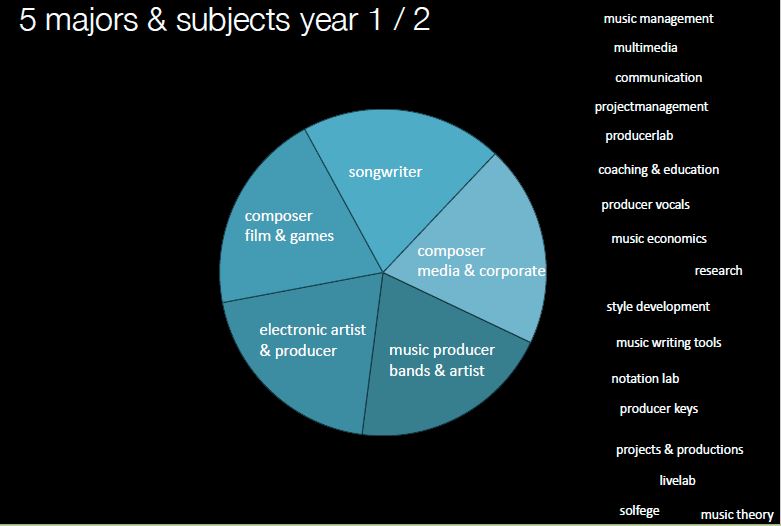 5 majors & subjects year 1 / 2

songwriter

composer film & games

composer media & corporate

electronic artist & producer

music producer bands & artist

music management

multimedia

communication

projectmanagement

producerlab

coaching & education

producer vocals

music economics

research

style development

music writing tools

notation lab

producer keys

projects & productions

livelab

solfege

music theory